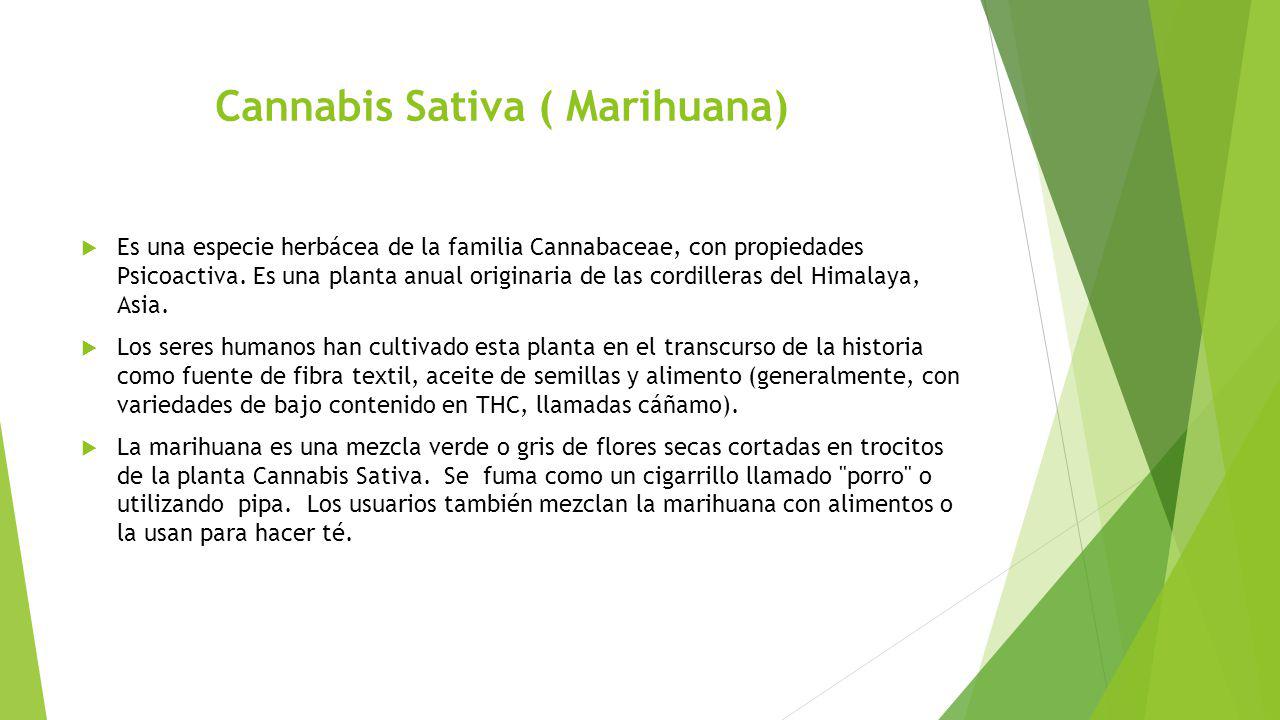 Cannabis Sativa ( Marihuana)

Es una especie herbácea de la familia Cannabaceae, con propiedades Psicoactiva. Es una planta anual originaria de las cordilleras del Himalaya, Asia.

Los seres humanos han cultivado esta planta en el transcurso de la historia como fuente de fibra textil, aceite de semillas y alimento (generalmente, con variedades de bajo contenido en THC, llamadas cáñamo).

La marihuana es una mezcla verde o gris de flores secas cortadas en trocitos de la planta Cannabis Sativa. Se fuma como un cigarrillo llamado "porro" o utilizando pipa. Los usuarios también mezclan la marihuana con alimentos o la usan para hacer té.